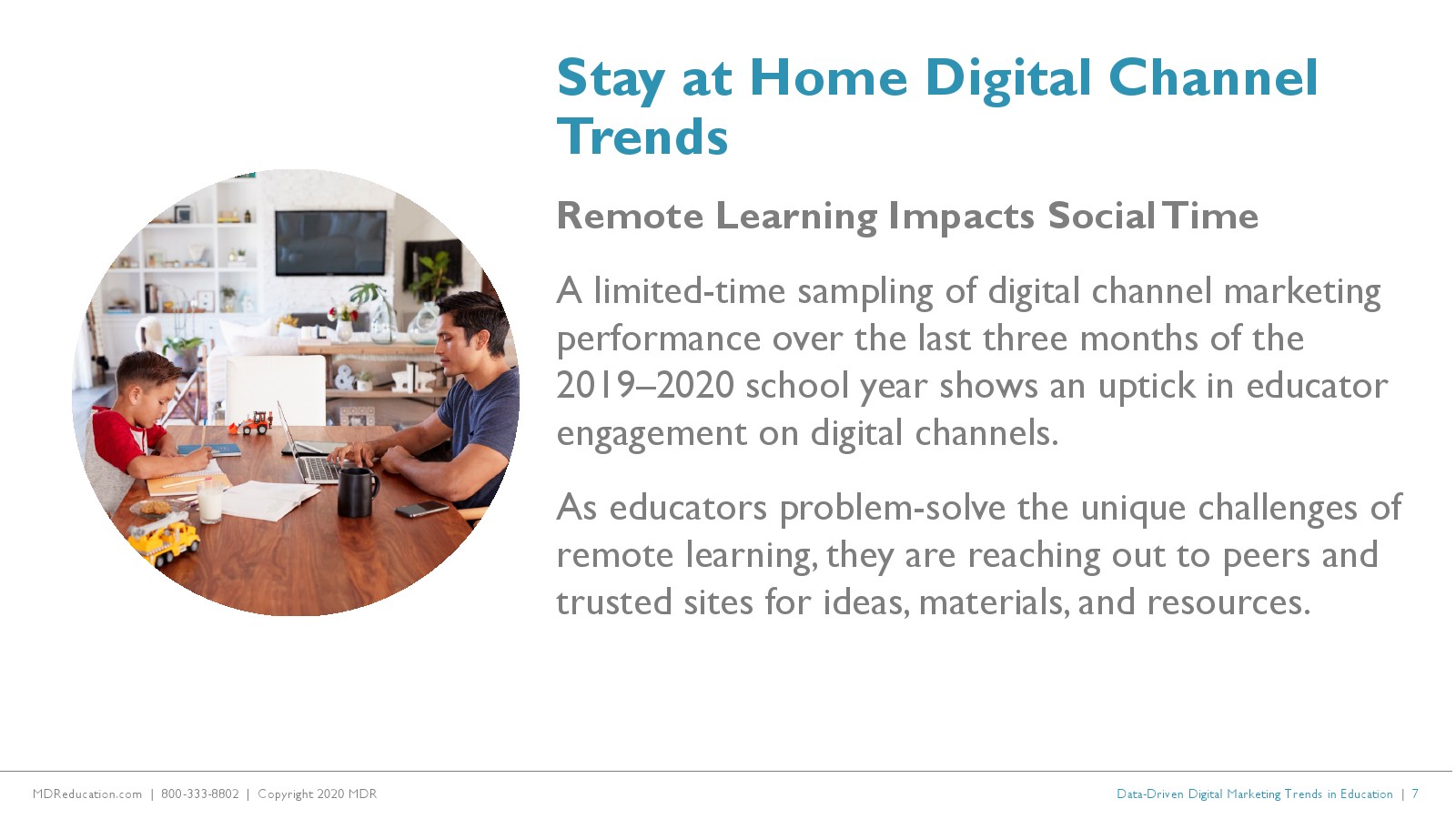 Stay at Home Digital Channel Trends

Remote Learning Impacts Social Time

A limited-time sampling of digital channel marketing performance over the last three months of the 2019–2020 school year shows an uptick in educator engagement on digital channels.

As educators problem-solve the unique challenges of remote learning, they are reaching out to peers and trusted sites for ideas, materials, and resources.

MDReducation.com | 800-333-8802 | Copyright 2020 MDR

Data-Driven Digital Marketing Trends in Education | 7